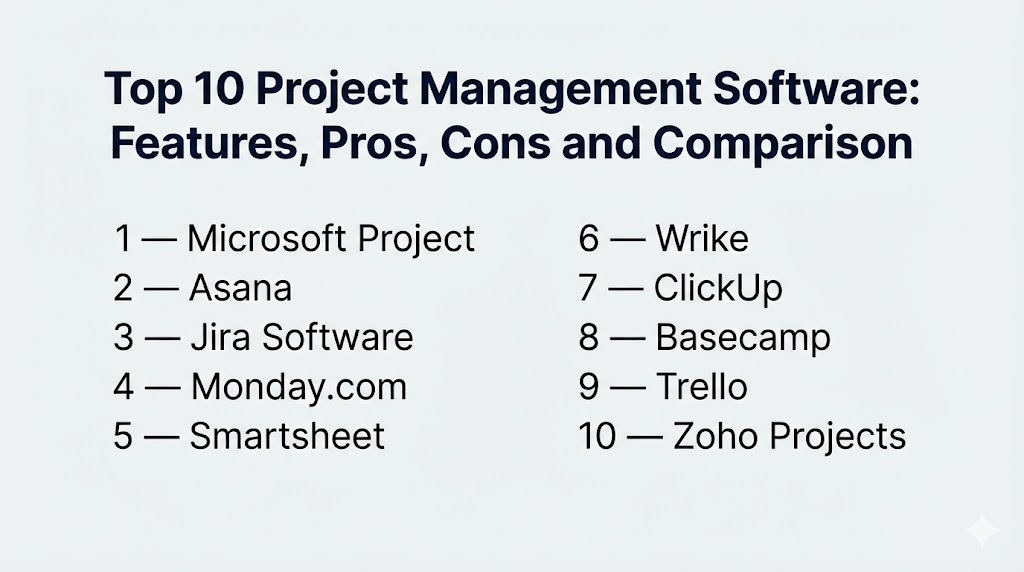 Top 10 Project Management Software: Features, Pros, Cons and Comparison

1 — Microsoft Project
2 — Asana
3 — Jira Software
4 — Monday.com
5 — Smartsheet

6 — Wrike
7 — ClickUp
8 — Basecamp
9 — Trello
10 — Zoho Projects